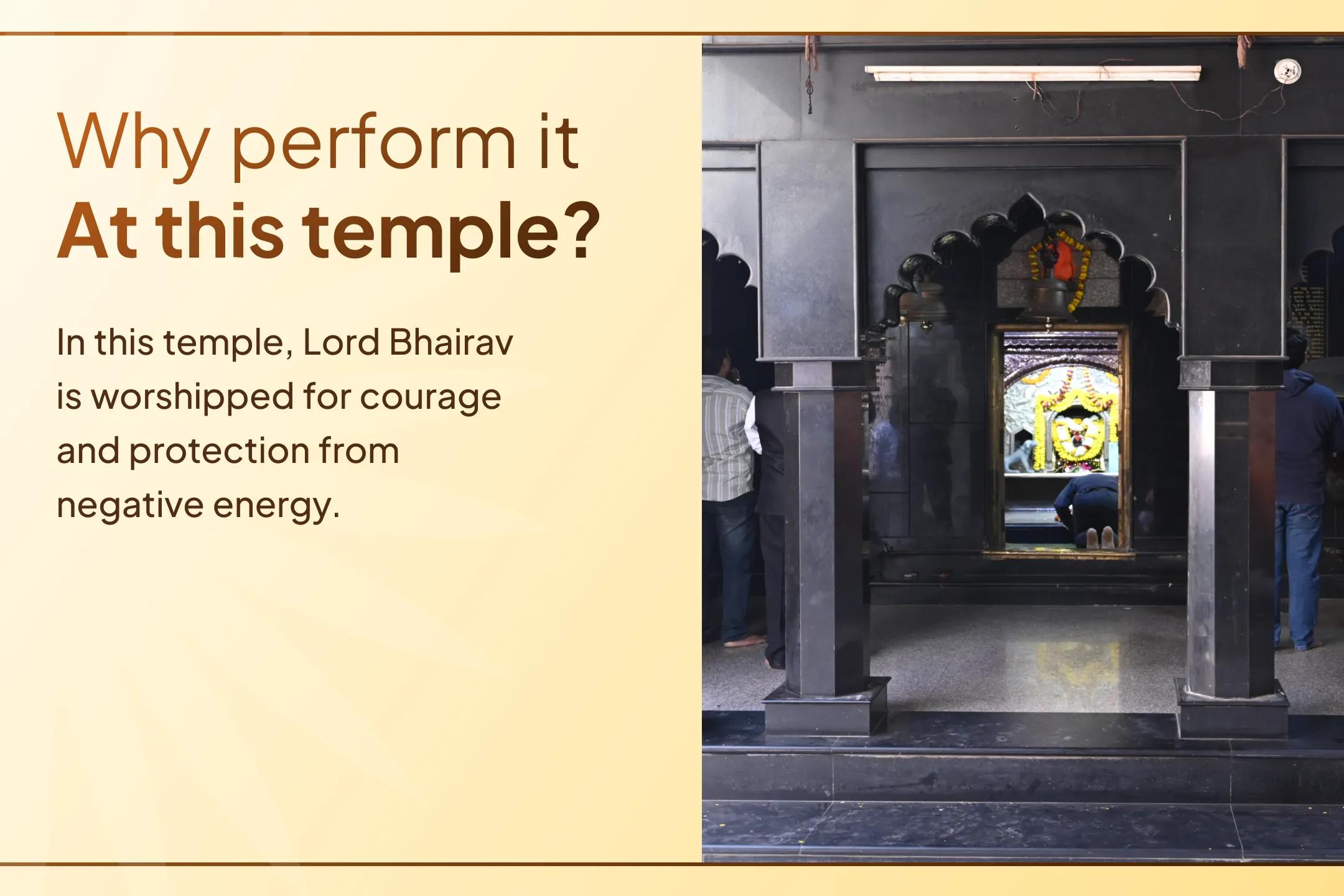 Why perform it
At this temple?

In this temple, Lord Bhairav is worshipped for courage and protection from negative energy.